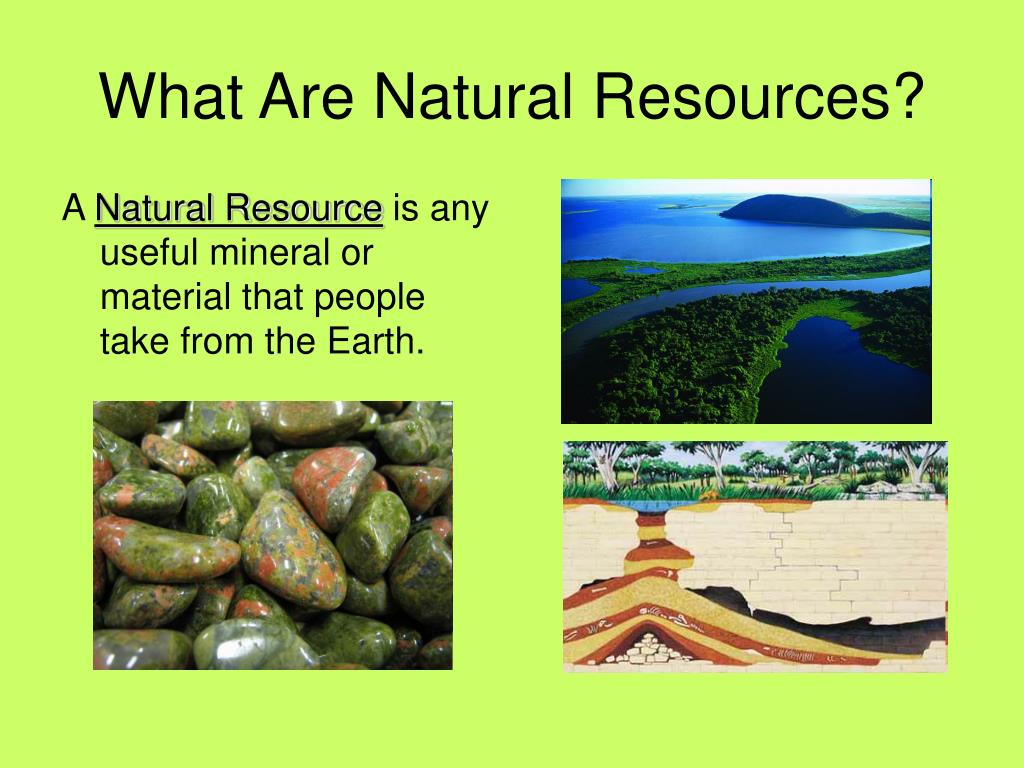 What Are Natural Resources?

A Natural Resource is any useful mineral or material that people take from the Earth.